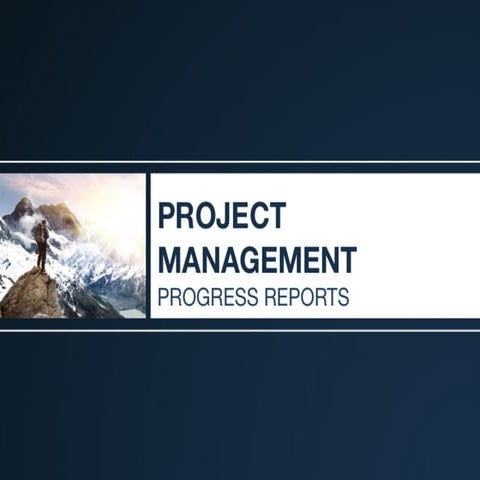 PROJECT MANAGEMENT
PROGRESS REPORTS